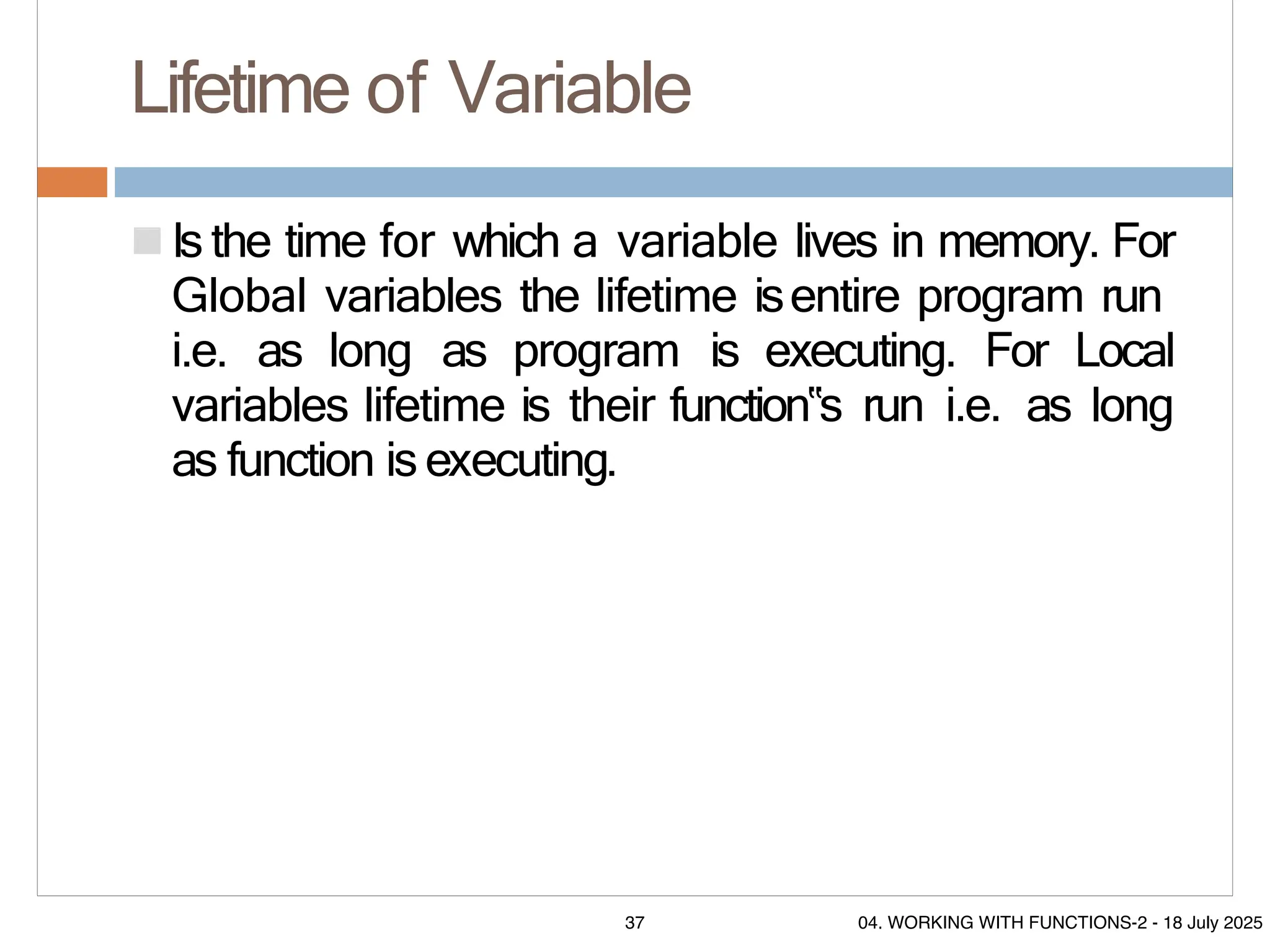 Lifetime of Variable

Is the time for which a variable lives in memory. For Global variables the lifetime is entire program run i.e. as long as program is executing. For Local variables lifetime is their function‟s run i.e. as long as function is executing.

37

04. WORKING WITH FUNCTIONS-2 - 18 July 2025